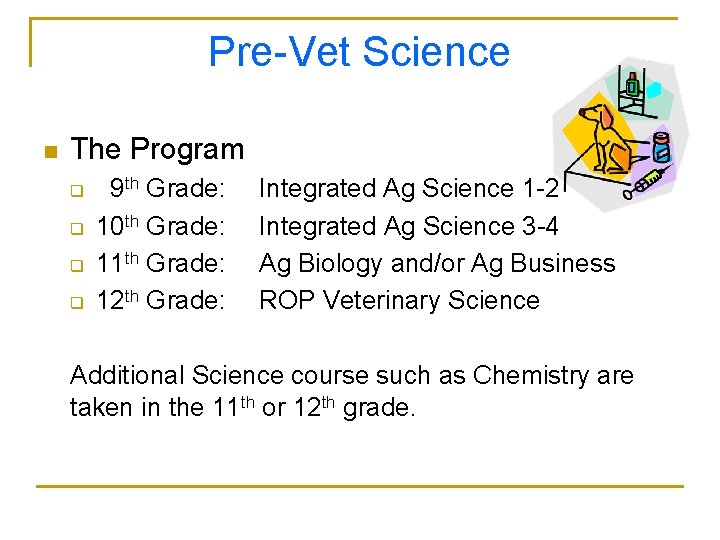 Pre-Vet Science

The Program

9th Grade: Integrated Ag Science 1-2
10th Grade: Integrated Ag Science 3-4
11th Grade: Ag Biology and/or Ag Business
12th Grade: ROP Veterinary Science

Additional Science course such as Chemistry are taken in the 11th or 12th grade.